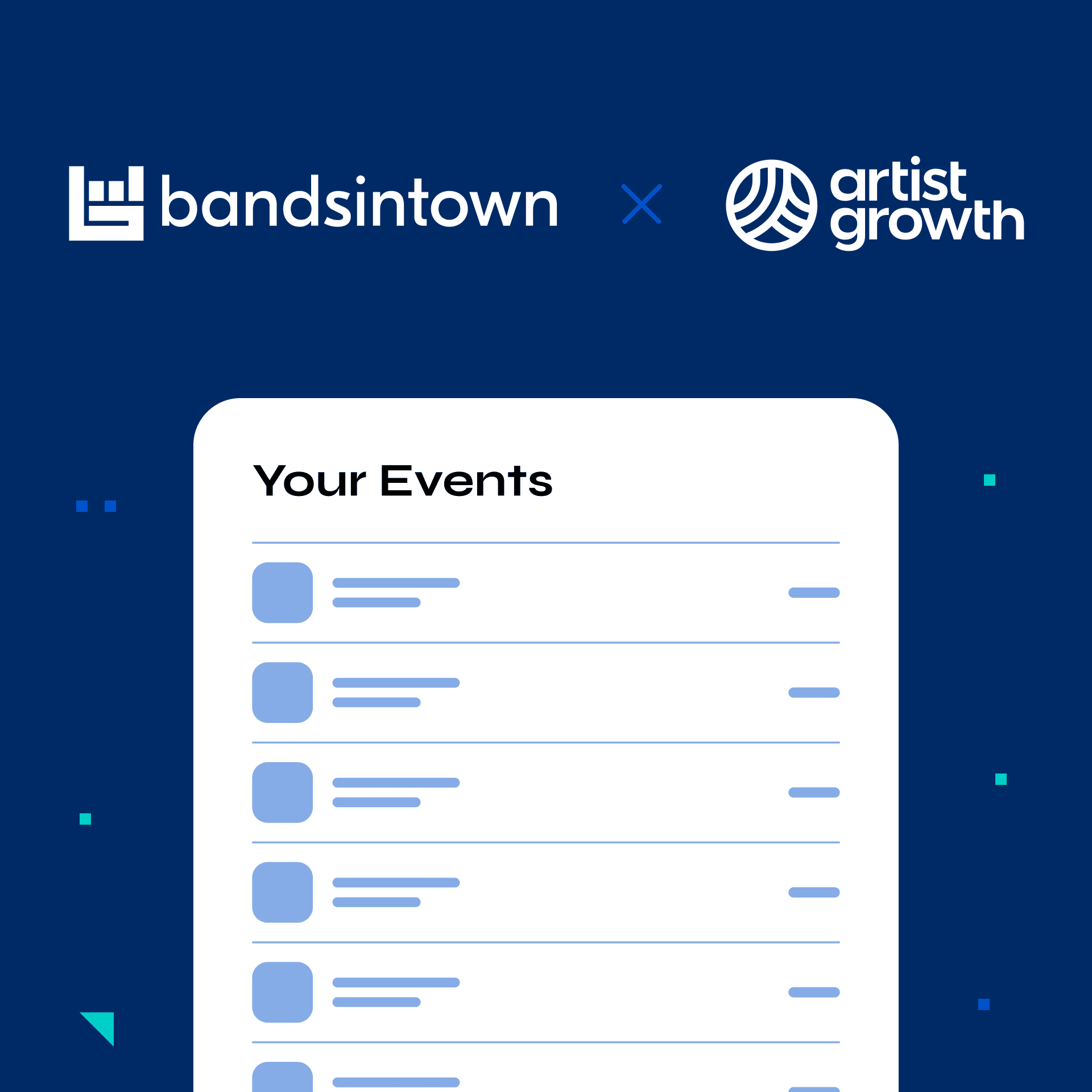 bandsintown × artist growth

Your Events